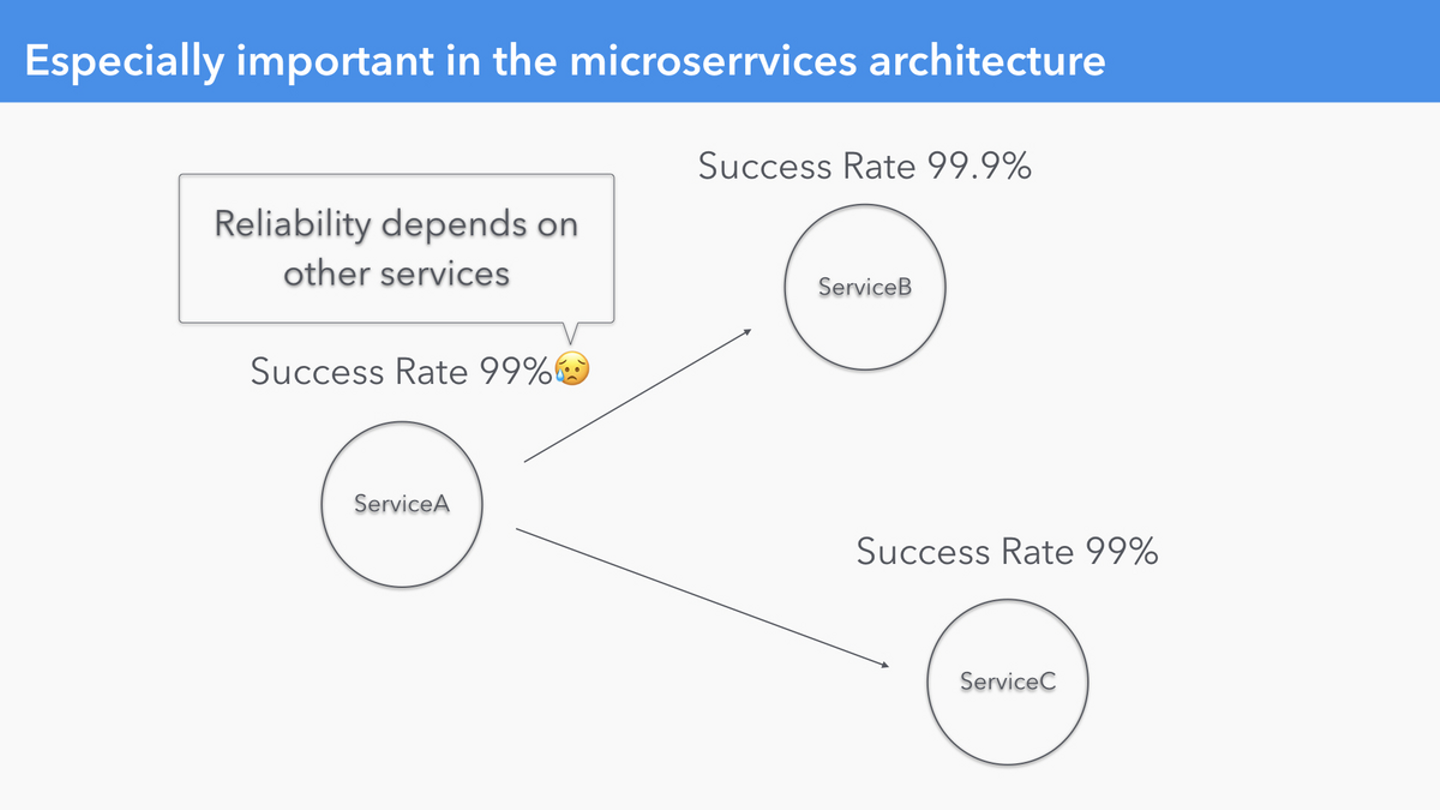 Especially important in the microserrvices architecture

Reliability depends on other services

Success Rate 99%😥

ServiceA

Success Rate 99.9%

ServiceB

Success Rate 99%

ServiceC